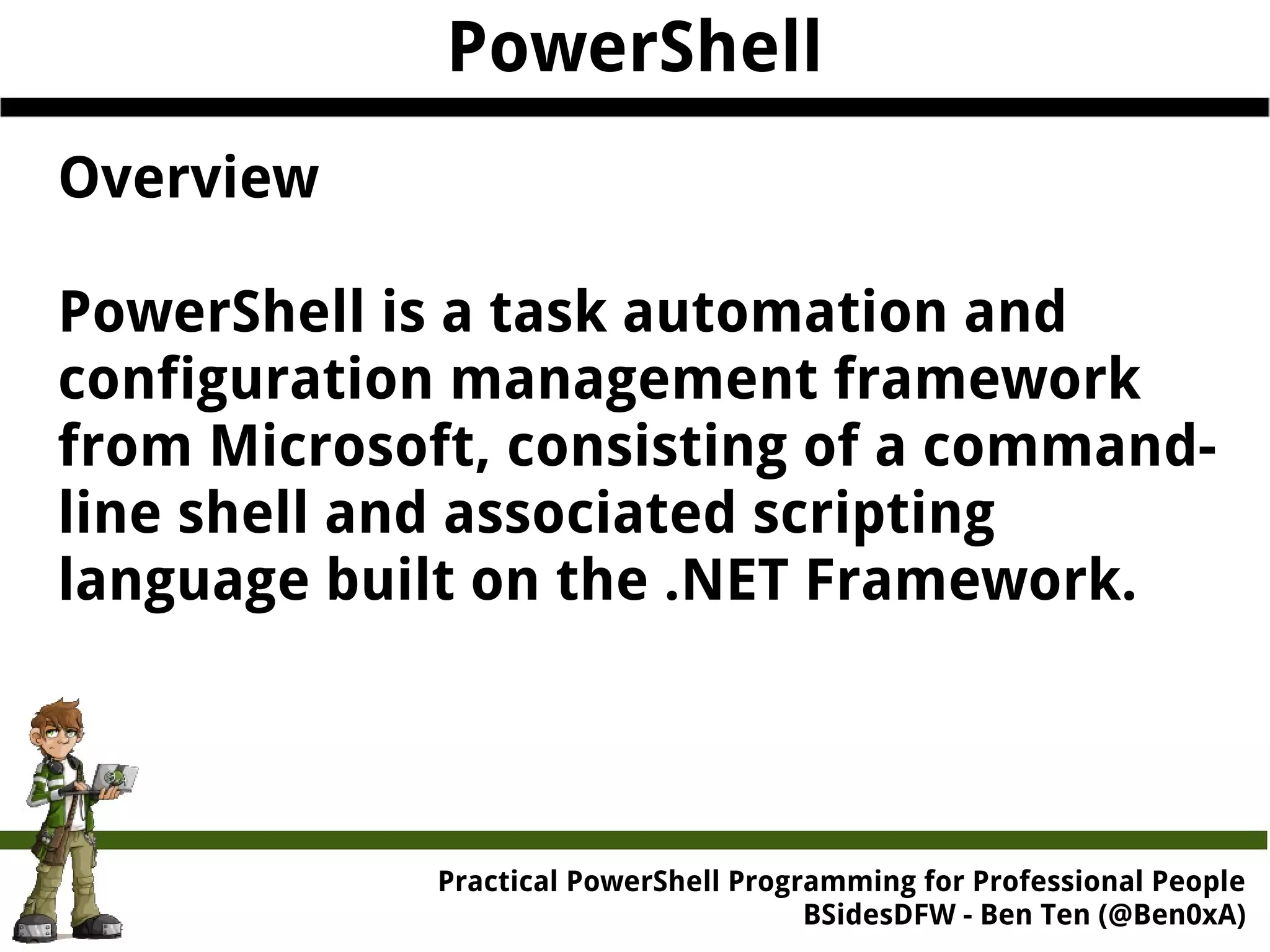 PowerShell

Overview

PowerShell is a task automation and configuration management framework from Microsoft, consisting of a command-line shell and associated scripting language built on the .NET Framework.

Practical PowerShell Programming for Professional People
BSidesDFW - Ben Ten (@Ben0xA)